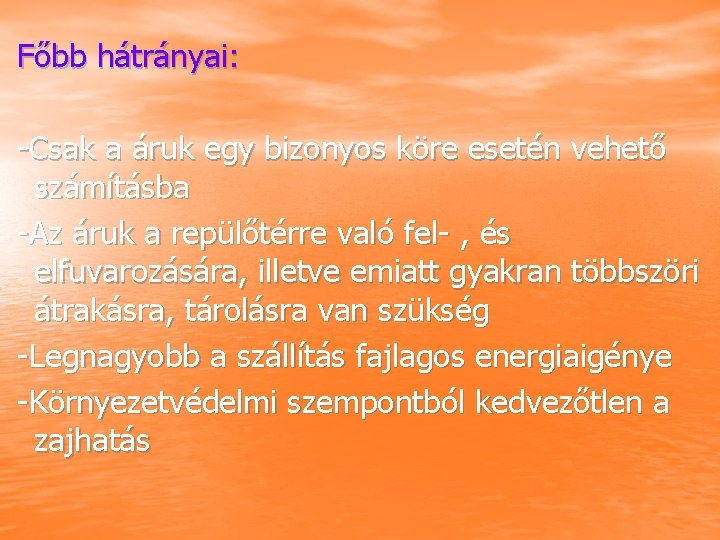 Főbb hátrányai:

-Csak a áruk egy bizonyos köre esetén vehető számításba

-Az áruk a repülőtérre való fel- , és elfuvarozására, illetve emiatt gyakran többszöri átrakásra, tárolásra van szükség

-Legnagyobb a szállítás fajlagos energiaigénye

-Környezetvédelmi szempontból kedvezőtlen a zajhatás